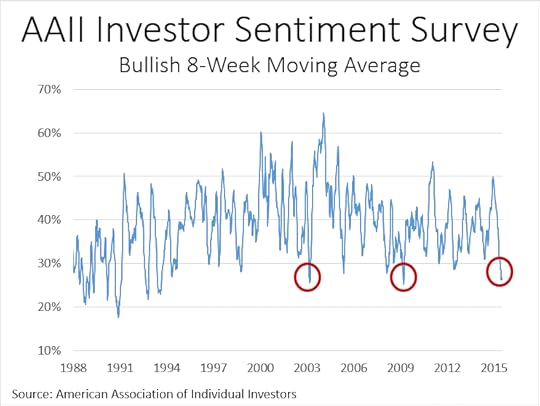 AAII Investor Sentiment Survey
Bullish 8-Week Moving Average

70%
60%
50%
40%
30%
20%
10%

1988 1991 1994 1997 2000 2003 2006 2009 2012 2015

Source: American Association of Individual Investors